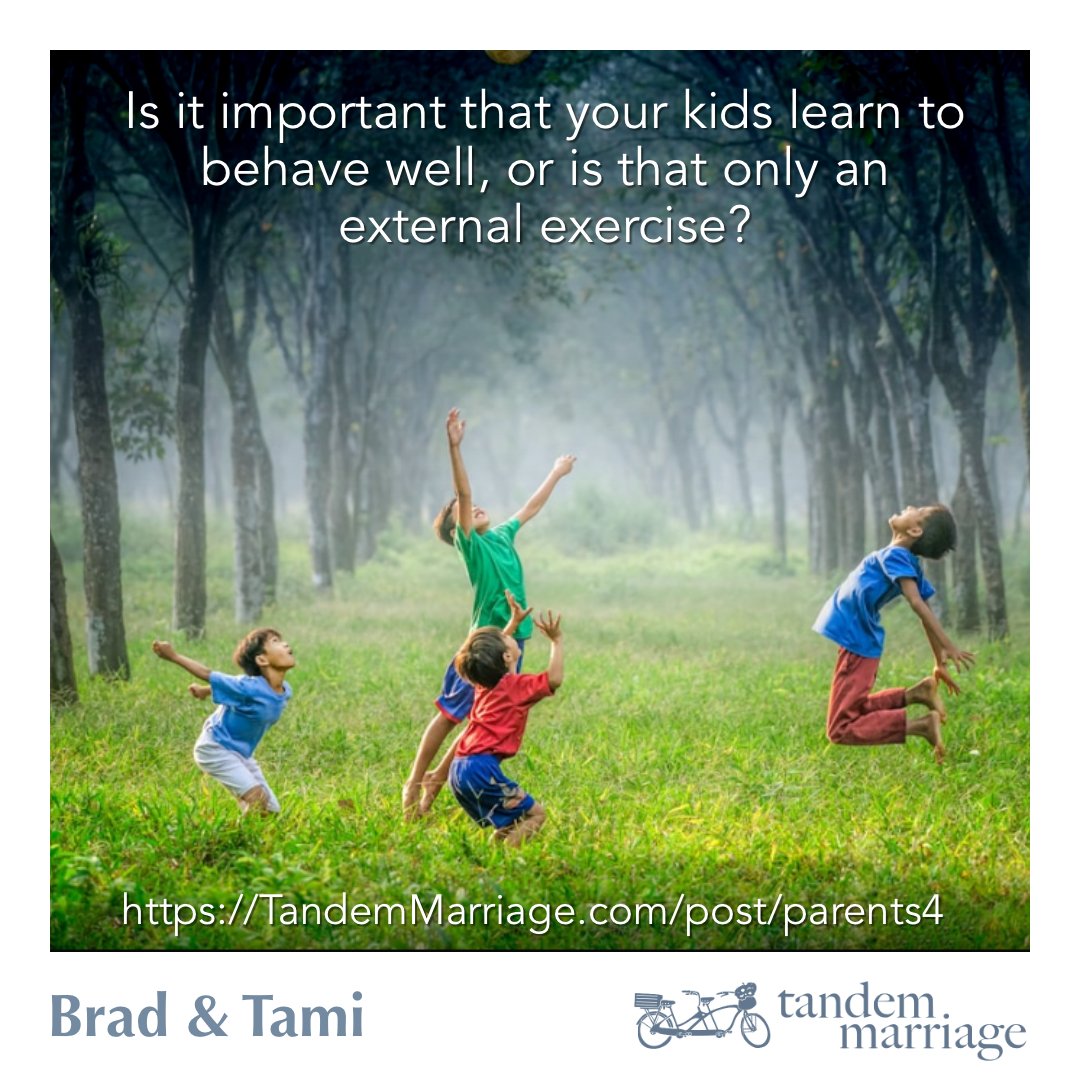 Is it important that your kids learn to behave well, or is that only an external exercise?

https://TandemMarriage.com/post/parents4

Brad & Tami

tandem marriage